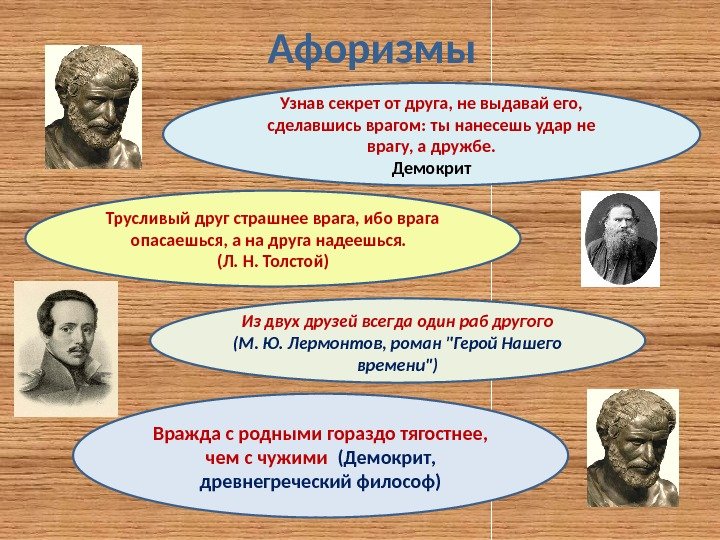 Афоризмы

Узнав секрет от друга, не выдавай его, сделавшись врагом: ты нанесешь удар не врагу, а дружбе.
Демокрит

Трусливый друг страшнее врага, ибо врага опасаешься, а на друга надеешься.
(Л. Н. Толстой)

Из двух друзей всегда один раб другого
(М. Ю. Лермонтов, роман "Герой Нашего времени")

Вражда с родными гораздо тягостнее, чем с чужими (Демокрит, древнегреческий философ)